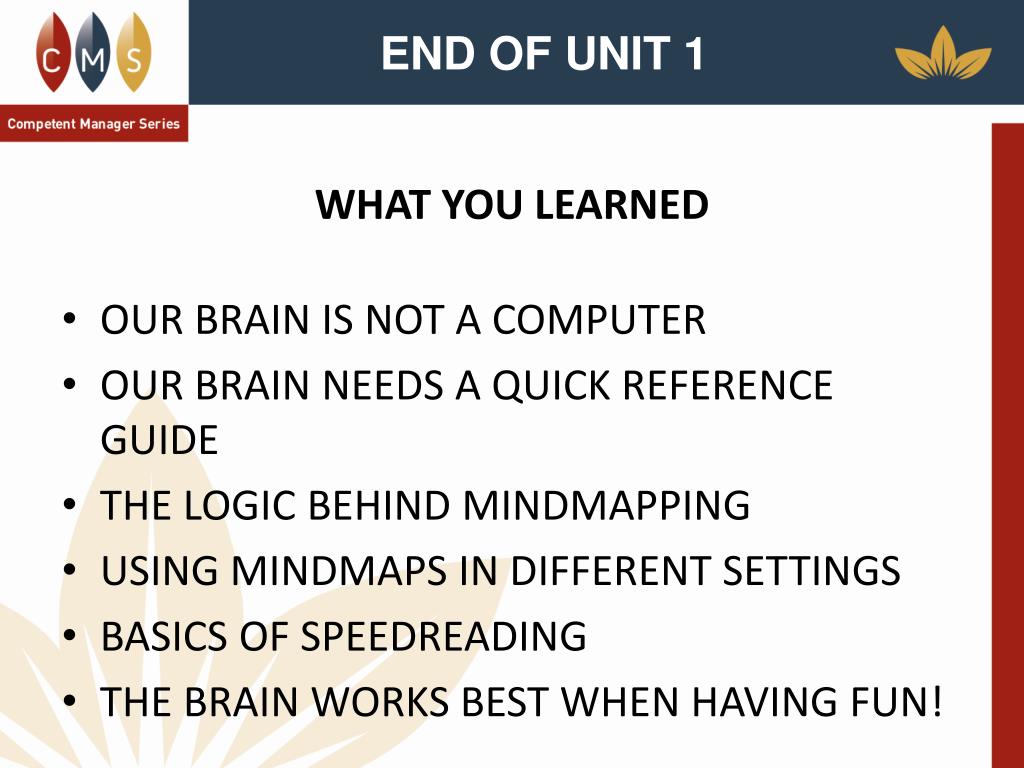 C M S
Competent Manager Series

END OF UNIT 1

WHAT YOU LEARNED

• OUR BRAIN IS NOT A COMPUTER
• OUR BRAIN NEEDS A QUICK REFERENCE GUIDE
• THE LOGIC BEHIND MINDMAPPING
• USING MINDMAPS IN DIFFERENT SETTINGS
• BASICS OF SPEEDREADING
• THE BRAIN WORKS BEST WHEN HAVING FUN!